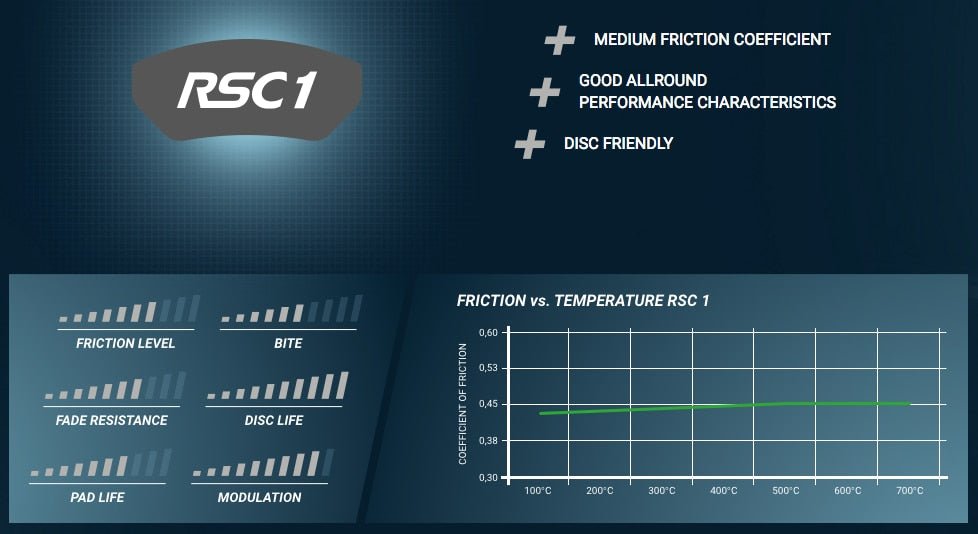 RSC 1

MEDIUM FRICTION COEFFICIENT

GOOD ALLROUND PERFORMANCE CHARACTERISTICS

DISC FRIENDLY

FRICTION LEVEL

BITE

FADE RESISTANCE

DISC LIFE

PAD LIFE

MODULATION

FRICTION vs. TEMPERATURE RSC 1

COEFFICIENT OF FRICTION

0,60
0,53
0,45
0,38
0,30

100°C 200°C 300°C 400°C 500°C 600°C 700°C